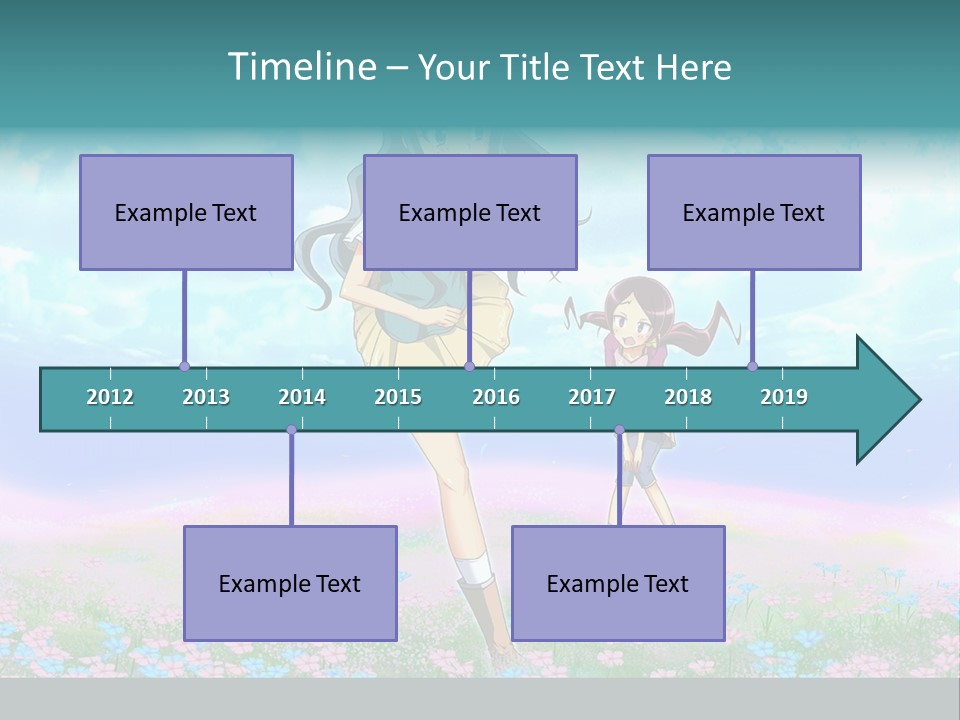 Timeline – Your Title Text Here

Example Text

Example Text

Example Text

2012 2013 2014 2015 2016 2017 2018 2019

Example Text

Example Text